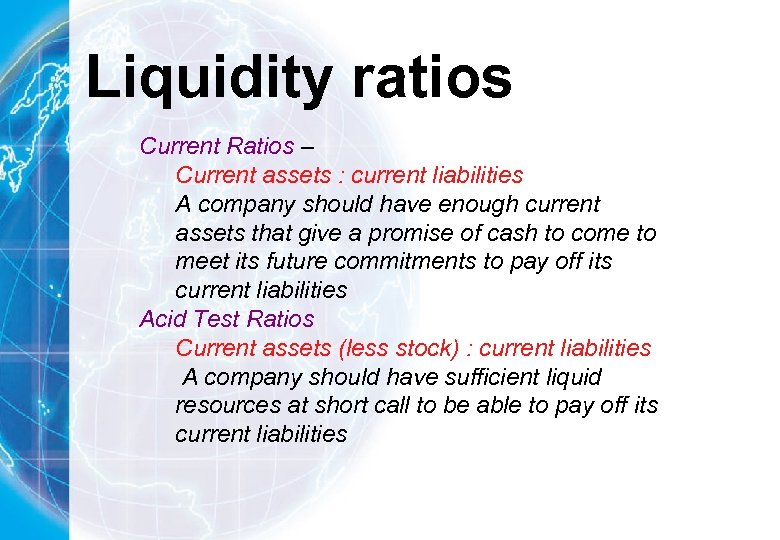 Liquidity ratios

Current Ratios –

Current assets : current liabilities

A company should have enough current assets that give a promise of cash to come to meet its future commitments to pay off its current liabilities

Acid Test Ratios

Current assets (less stock) : current liabilities

A company should have sufficient liquid resources at short call to be able to pay off its current liabilities